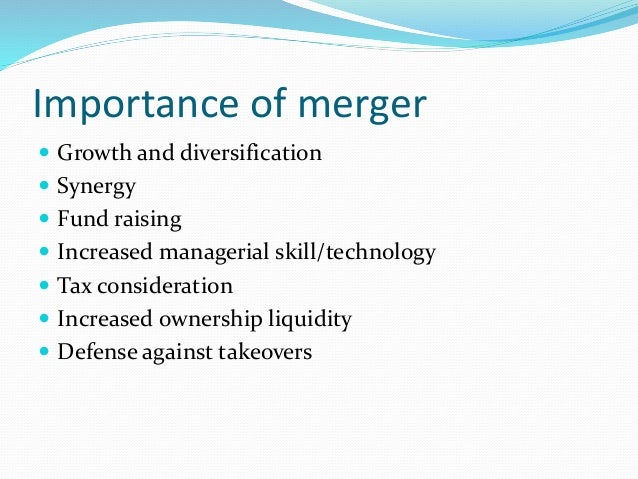 Importance of merger

- Growth and diversification
- Synergy
- Fund raising
- Increased managerial skill/technology
- Tax consideration
- Increased ownership liquidity
- Defense against takeovers